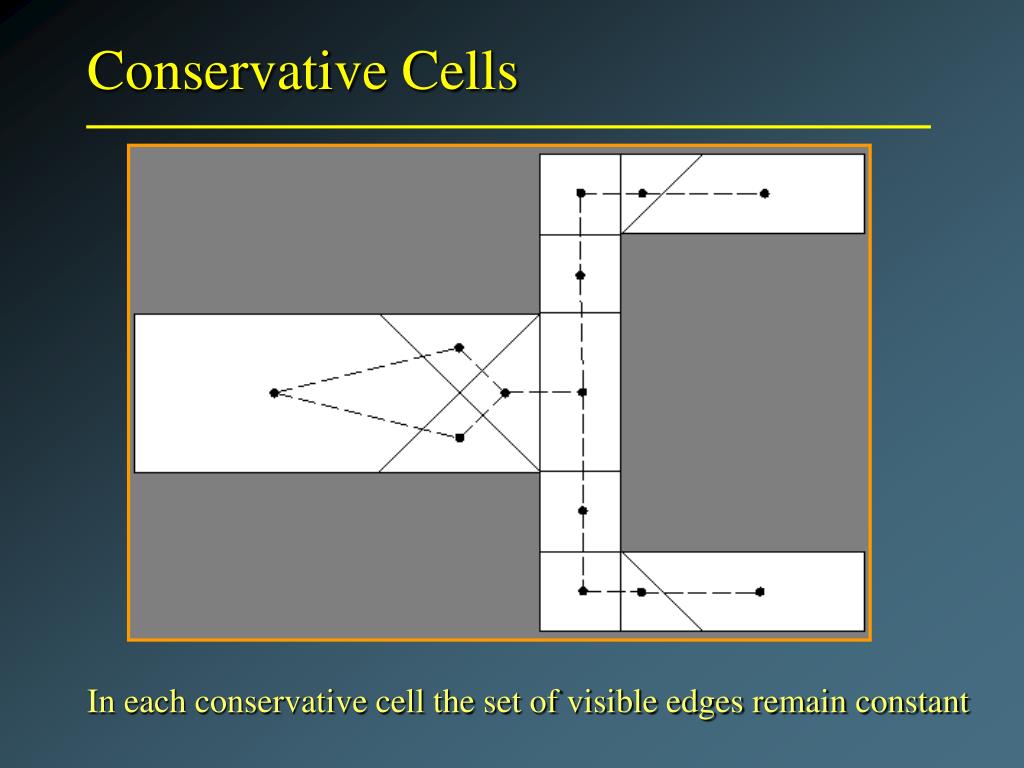 Conservative Cells

In each conservative cell the set of visible edges remain constant